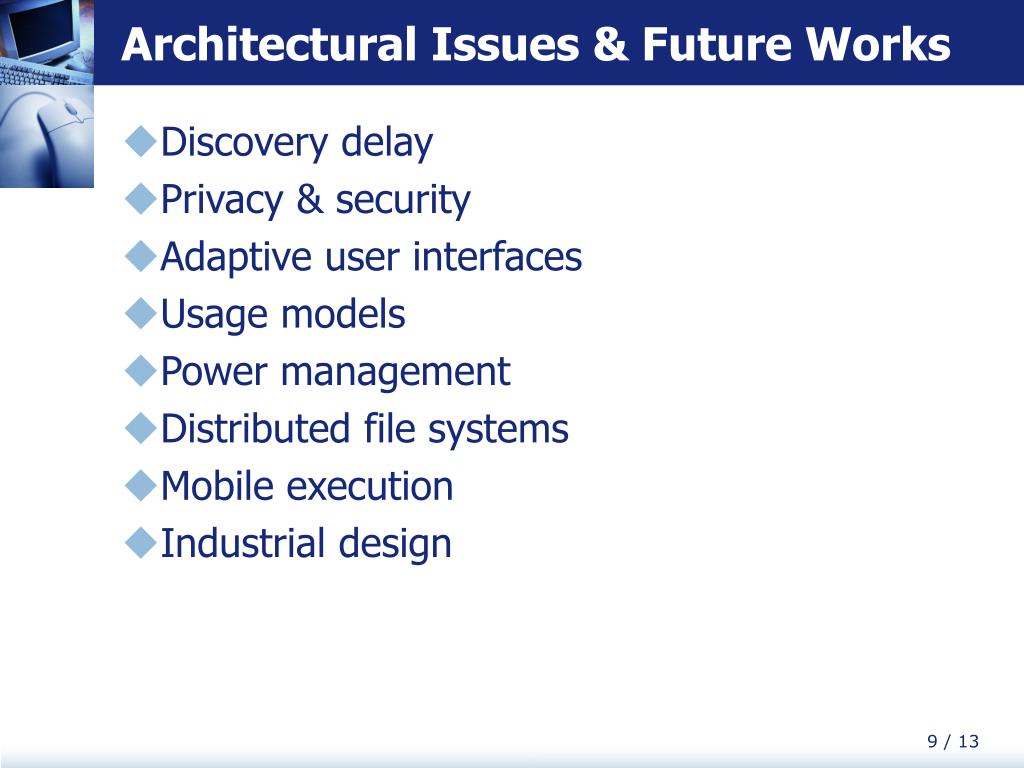 Architectural Issues & Future Works

◆Discovery delay
◆Privacy & security
◆Adaptive user interfaces
◆Usage models
◆Power management
◆Distributed file systems
◆Mobile execution
◆Industrial design

9 / 13